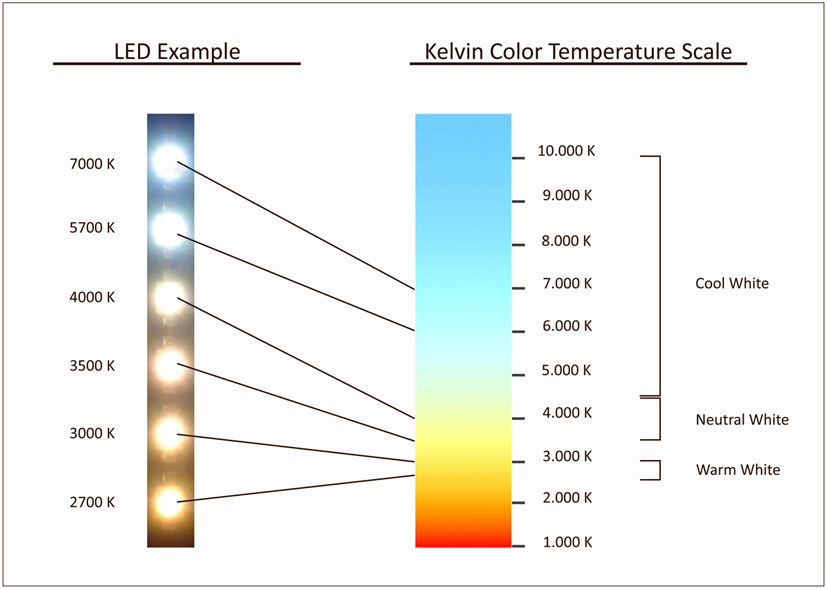 LED Example

7000 K
5700 K
4000 K
3500 K
3000 K
2700 K

Kelvin Color Temperature Scale

10.000 K
9.000 K
8.000 K
7.000 K
6.000 K
5.000 K
4.000 K
3.000 K
2.000 K
1.000 K

Cool White
Neutral White
Warm White